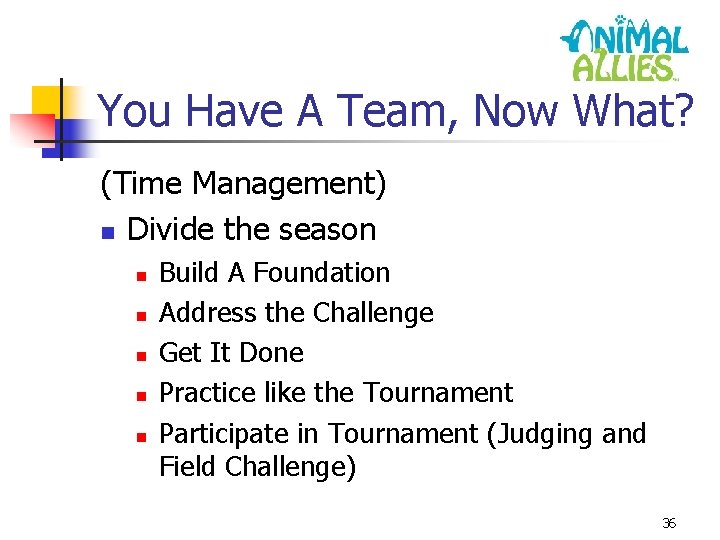 ANIMAL ALLIES

You Have A Team, Now What?

(Time Management)

- Divide the season
  - Build A Foundation
  - Address the Challenge
  - Get It Done
  - Practice like the Tournament
  - Participate in Tournament (Judging and Field Challenge)

36